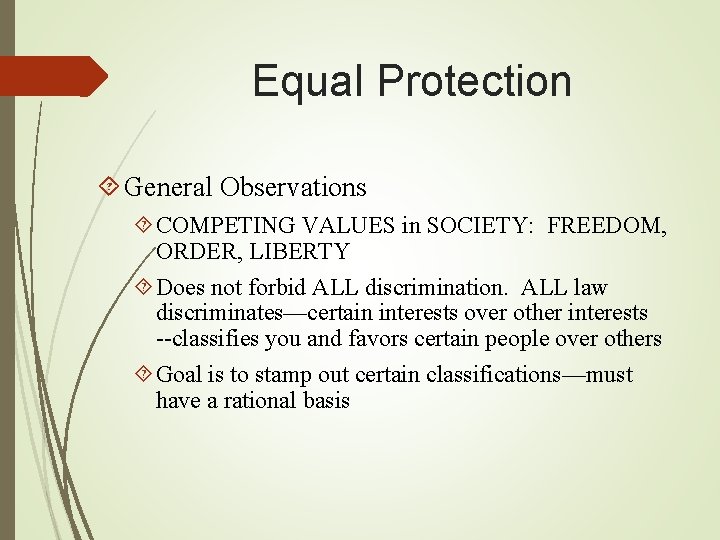 Equal Protection

General Observations

COMPETING VALUES in SOCIETY: FREEDOM, ORDER, LIBERTY

Does not forbid ALL discrimination. ALL law discriminates—certain interests over other interests --classifies you and favors certain people over others

Goal is to stamp out certain classifications—must have a rational basis